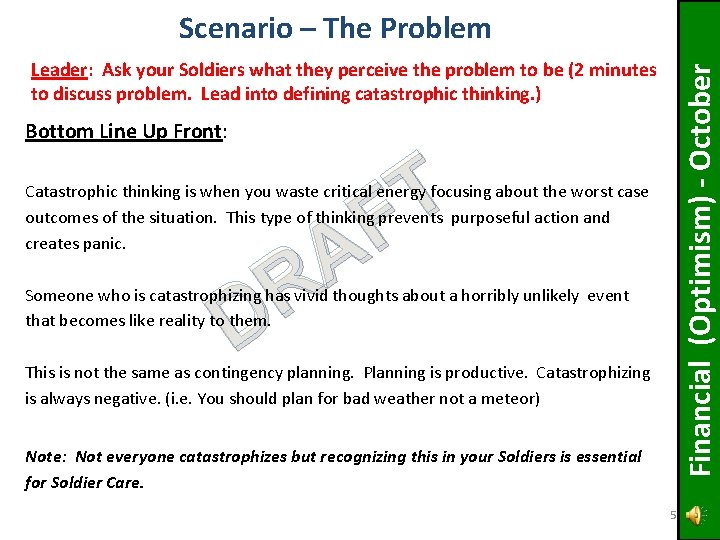 Scenario – The Problem

Leader: Ask your Soldiers what they perceive the problem to be (2 minutes to discuss problem. Lead into defining catastrophic thinking.)

Bottom Line Up Front:

Catastrophic thinking is when you waste critical energy focusing about the worst case outcomes of the situation. This type of thinking prevents purposeful action and creates panic.

Someone who is catastrophizing has vivid thoughts about a horribly unlikely event that becomes like reality to them.

This is not the same as contingency planning. Planning is productive. Catastrophizing is always negative. (i.e. You should plan for bad weather not a meteor)

Note: Not everyone catastrophizes but recognizing this in your Soldiers is essential for Soldier Care.

DRAFT

Financial (Optimism) - October

5